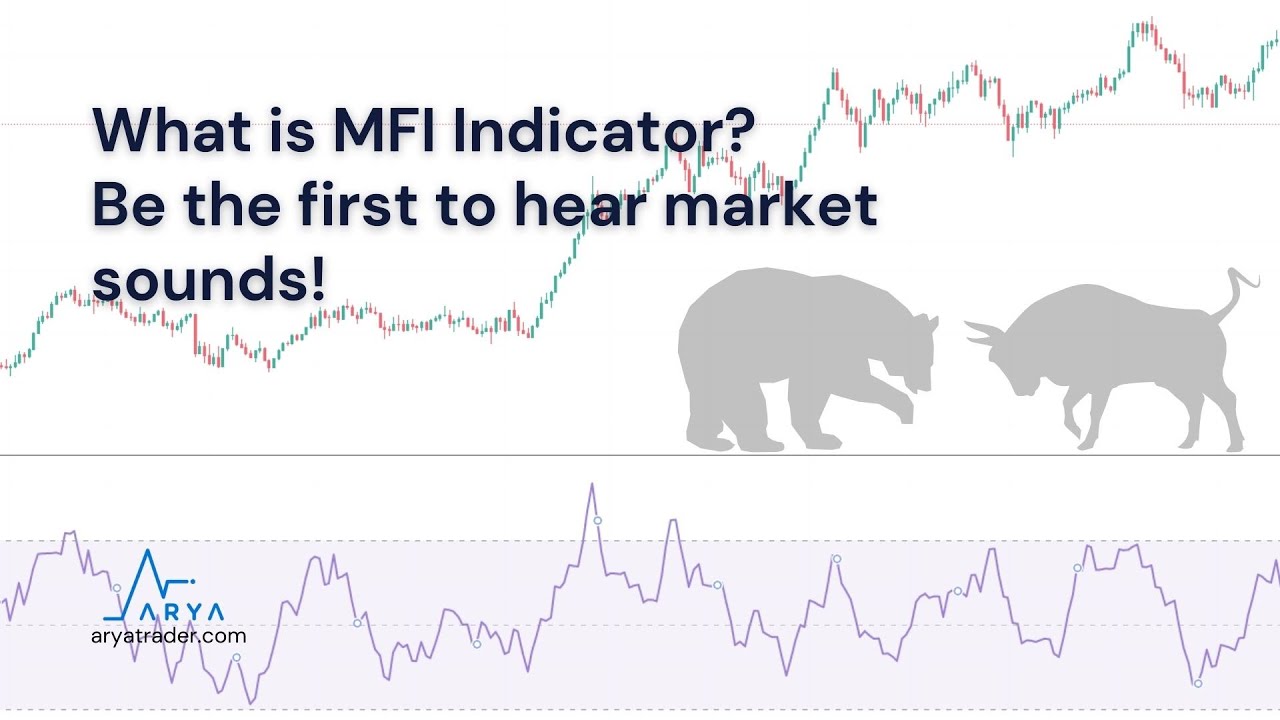 What is MFI Indicator?
Be the first to hear market sounds!

ARYA
aryatrader.com